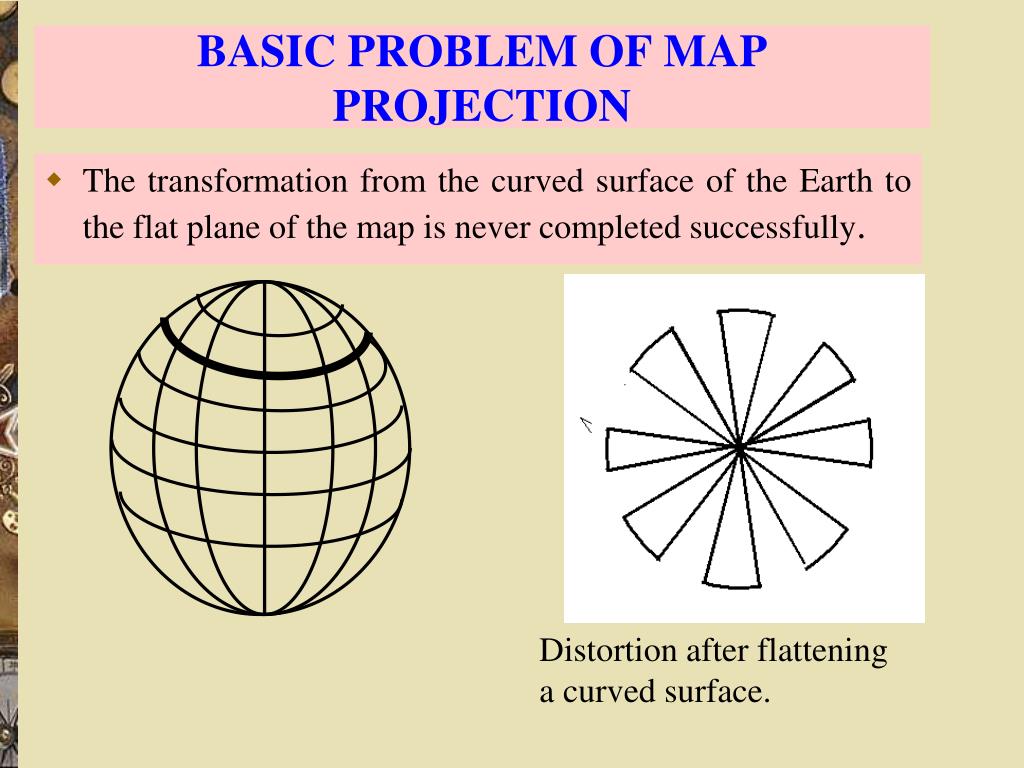 BASIC PROBLEM OF MAP PROJECTION

The transformation from the curved surface of the Earth to the flat plane of the map is never completed successfully.

Distortion after flattening a curved surface.